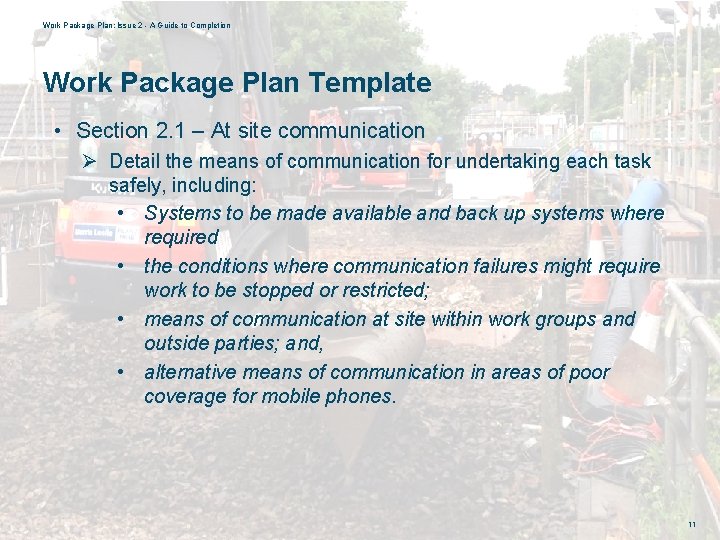 Work Package Plan: Issue 2 - A Guide to Completion

Work Package Plan Template

• Section 2.1 – At site communication

➢ Detail the means of communication for undertaking each task safely, including:

• Systems to be made available and back up systems where required

• the conditions where communication failures might require work to be stopped or restricted;

• means of communication at site within work groups and outside parties; and,

• alternative means of communication in areas of poor coverage for mobile phones.

11